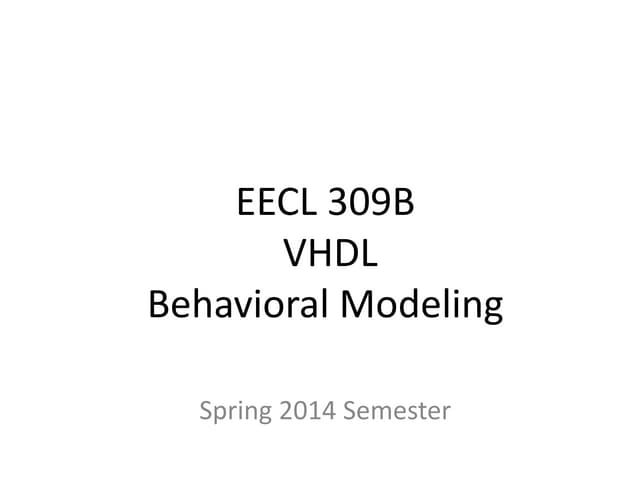 EECL 309B
VHDL
Behavioral Modeling

Spring 2014 Semester